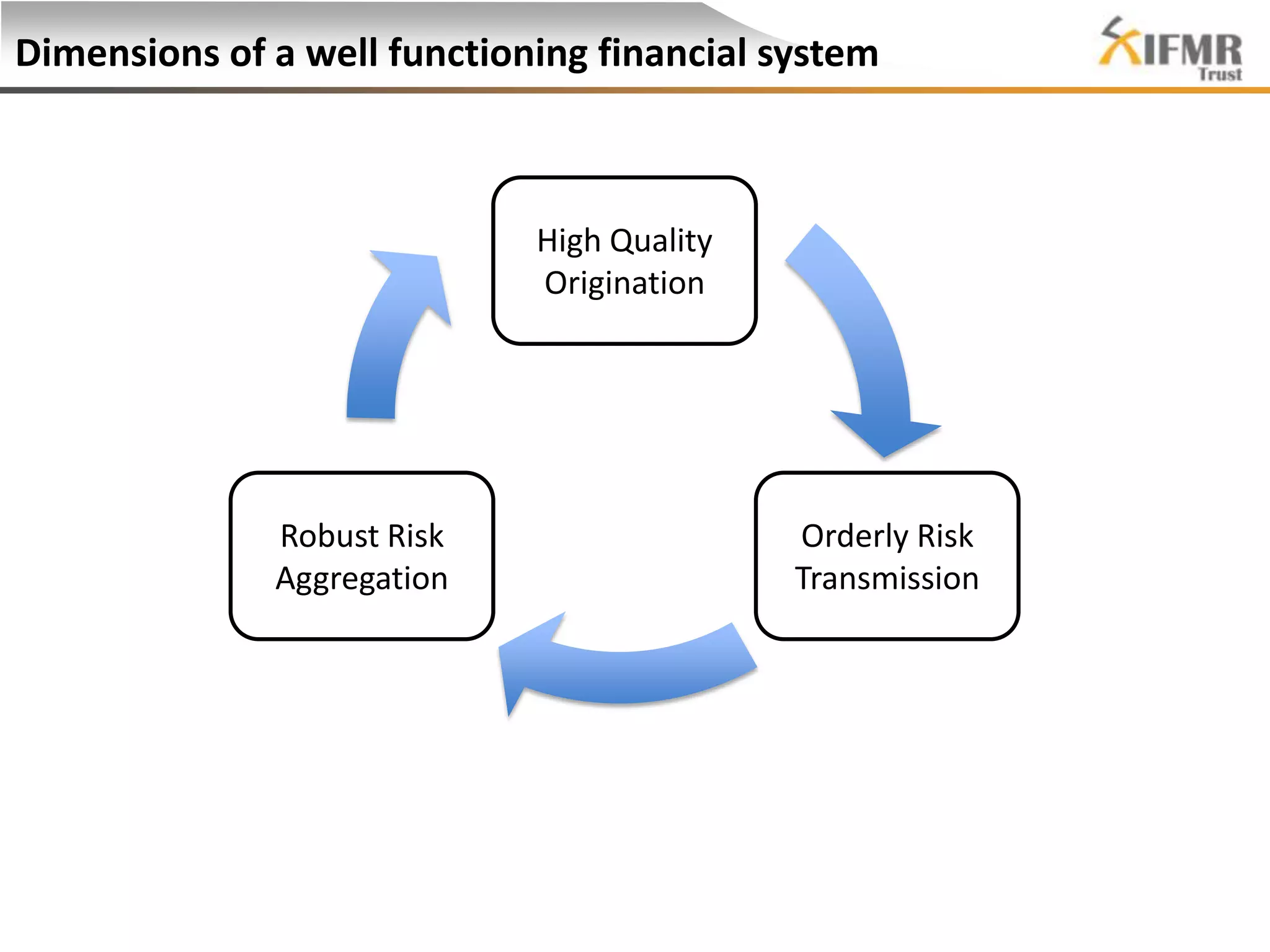 Dimensions of a well functioning financial system

IFMR Trust

High Quality Origination

Orderly Risk Transmission

Robust Risk Aggregation